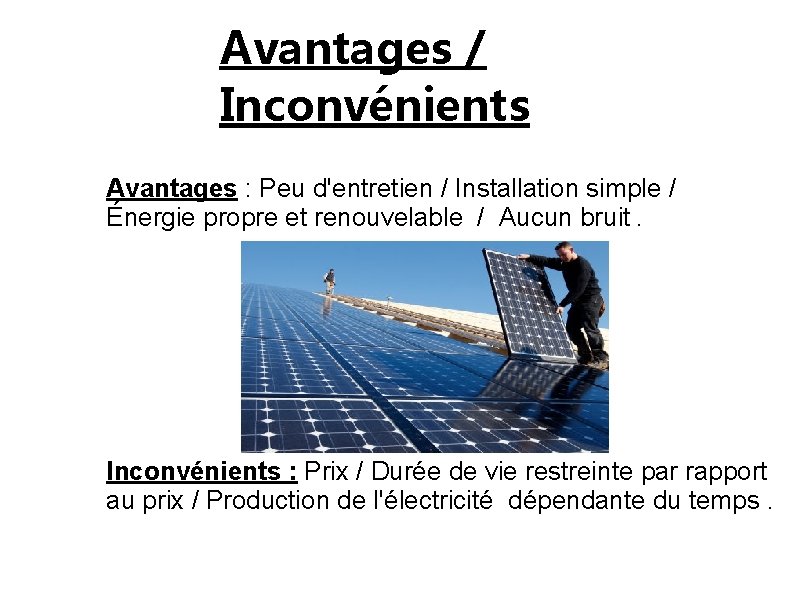 Avantages / Inconvénients

Avantages : Peu d'entretien / Installation simple / Énergie propre et renouvelable / Aucun bruit .

Inconvénients : Prix / Durée de vie restreinte par rapport au prix / Production de l'électricité dépendante du temps .